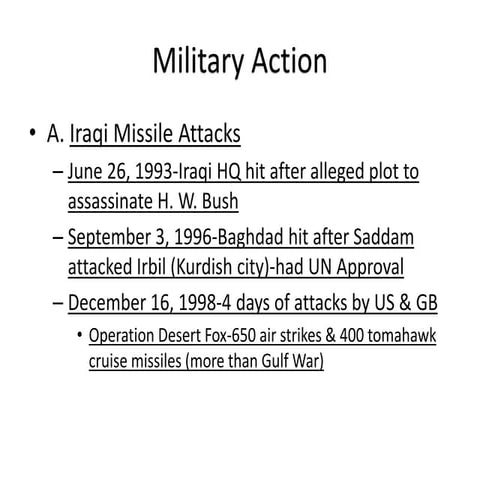 Military Action

• A. Iraqi Missile Attacks
– June 26, 1993-Iraqi HQ hit after alleged plot to assassinate H. W. Bush
– September 3, 1996-Baghdad hit after Saddam attacked Irbil (Kurdish city)-had UN Approval
– December 16, 1998-4 days of attacks by US & GB
• Operation Desert Fox-650 air strikes & 400 tomahawk cruise missiles (more than Gulf War)